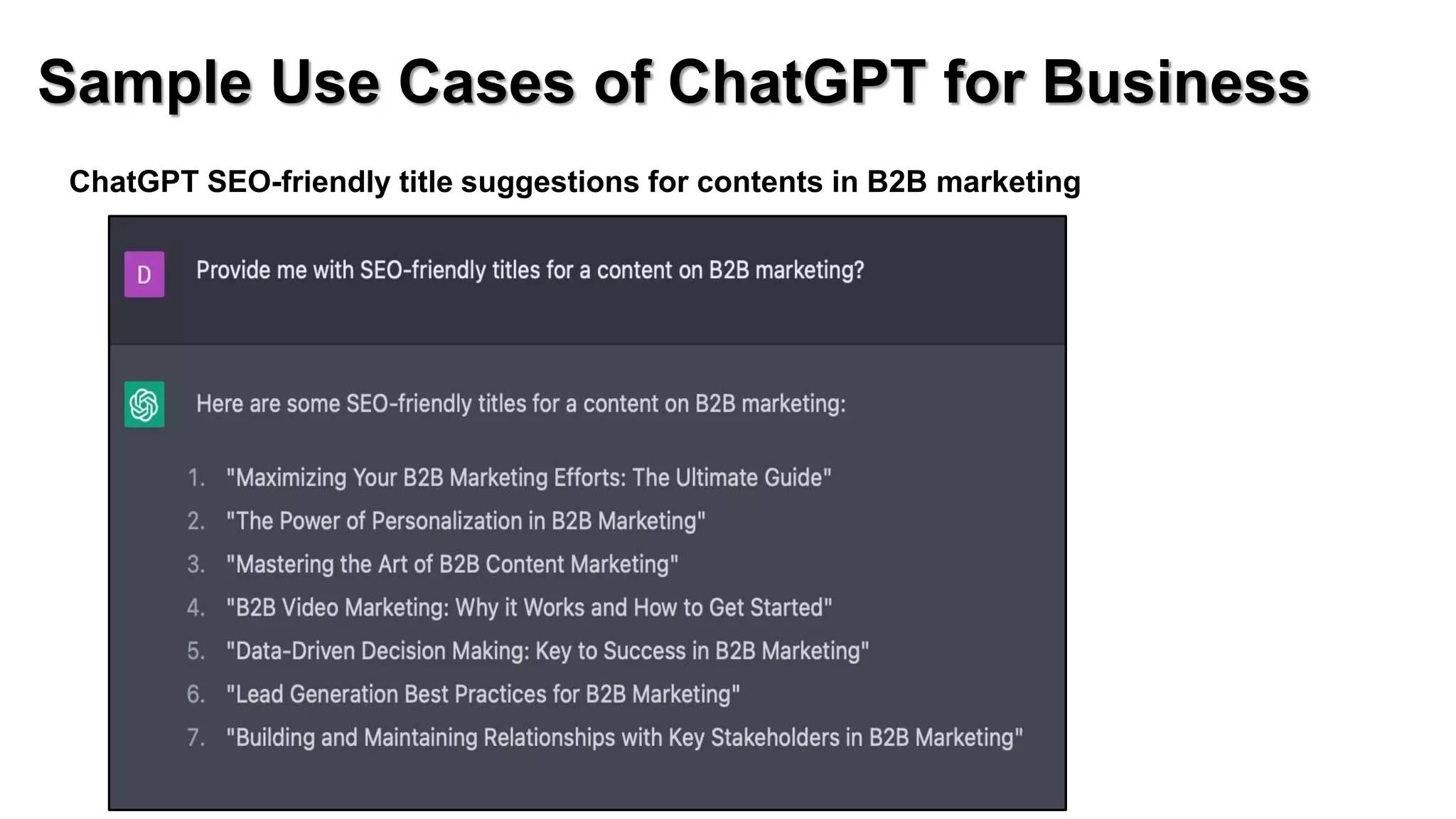 Sample Use Cases of ChatGPT for Business

ChatGPT SEO-friendly title suggestions for contents in B2B marketing

D

Provide me with SEO-friendly titles for a content on B2B marketing?

Here are some SEO-friendly titles for a content on B2B marketing:

1. "Maximizing Your B2B Marketing Efforts: The Ultimate Guide"
2. "The Power of Personalization in B2B Marketing"
3. "Mastering the Art of B2B Content Marketing"
4. "B2B Video Marketing: Why it Works and How to Get Started"
5. "Data-Driven Decision Making: Key to Success in B2B Marketing"
6. "Lead Generation Best Practices for B2B Marketing"
7. "Building and Maintaining Relationships with Key Stakeholders in B2B Marketing"